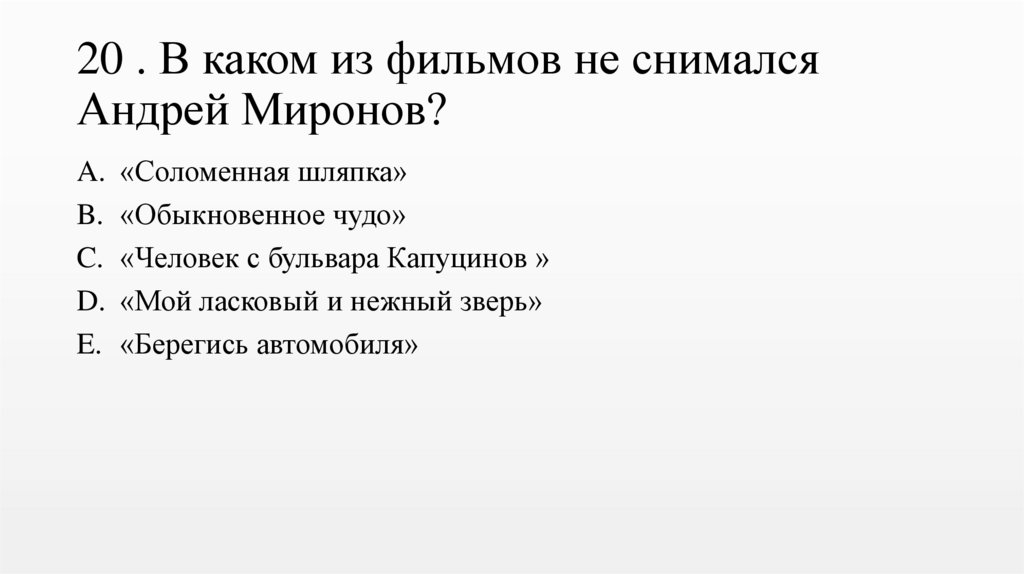 20 . В каком из фильмов не снимался Андрей Миронов?

A. «Соломенная шляпка»
B. «Обыкновенное чудо»
C. «Человек с бульвара Капуцинов »
D. «Мой ласковый и нежный зверь»
E. «Берегись автомобиля»